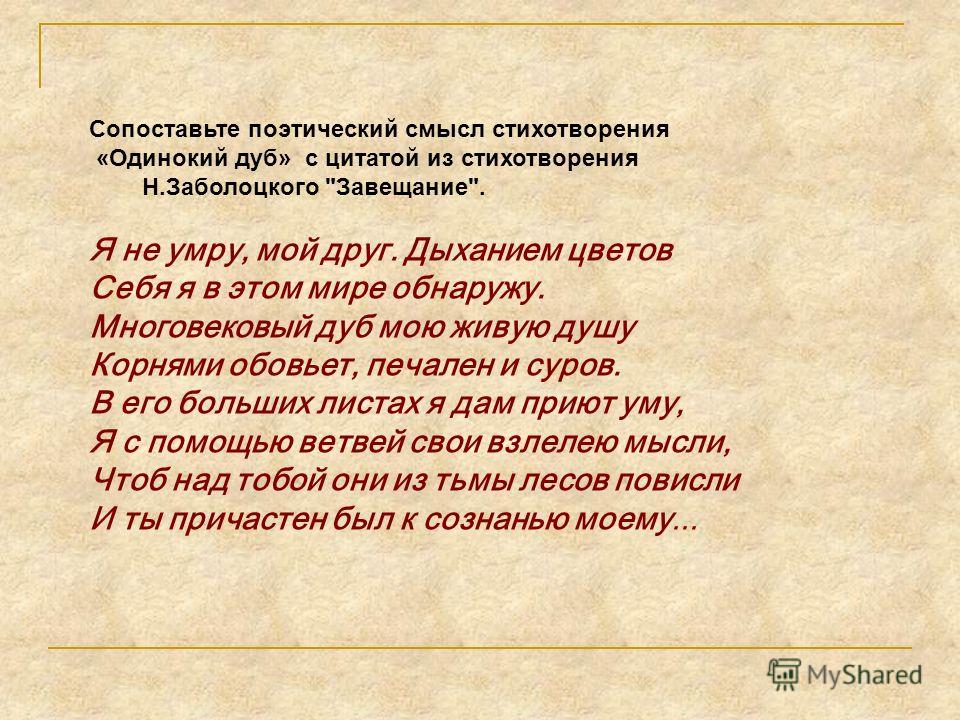 Сопоставьте поэтический смысл стихотворения «Одинокий дуб» с цитатой из стихотворения Н.Заболоцкого "Завещание".

Я не умру, мой друг. Дыханием цветов
Себя я в этом мире обнаружу.
Многовековый дуб мою живую душу
Корнями обовьет, печален и суров.
В его больших листах я дам приют уму,
Я с помощью ветвей свои взлелею мысли,
Чтоб над тобой они из тьмы лесов повисли
И ты причастен был к сознанью моему...

MyShared